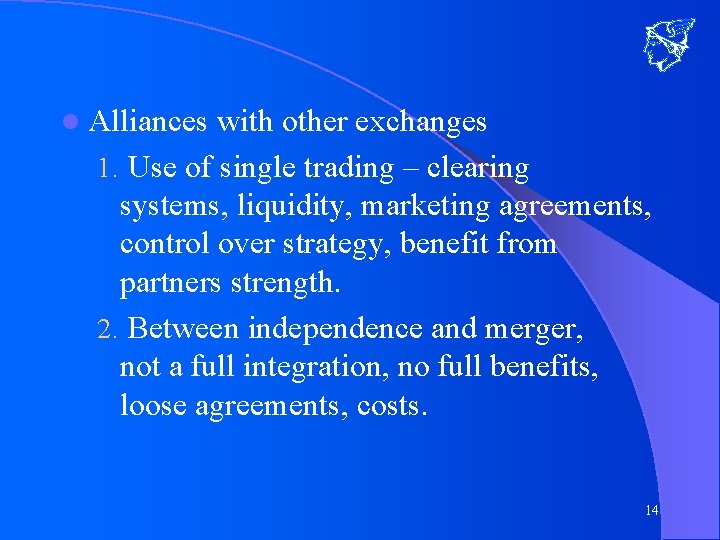 Alliances with other exchanges

1. Use of single trading – clearing systems, liquidity, marketing agreements, control over strategy, benefit from partners strength.

2. Between independence and merger, not a full integration, no full benefits, loose agreements, costs.

14